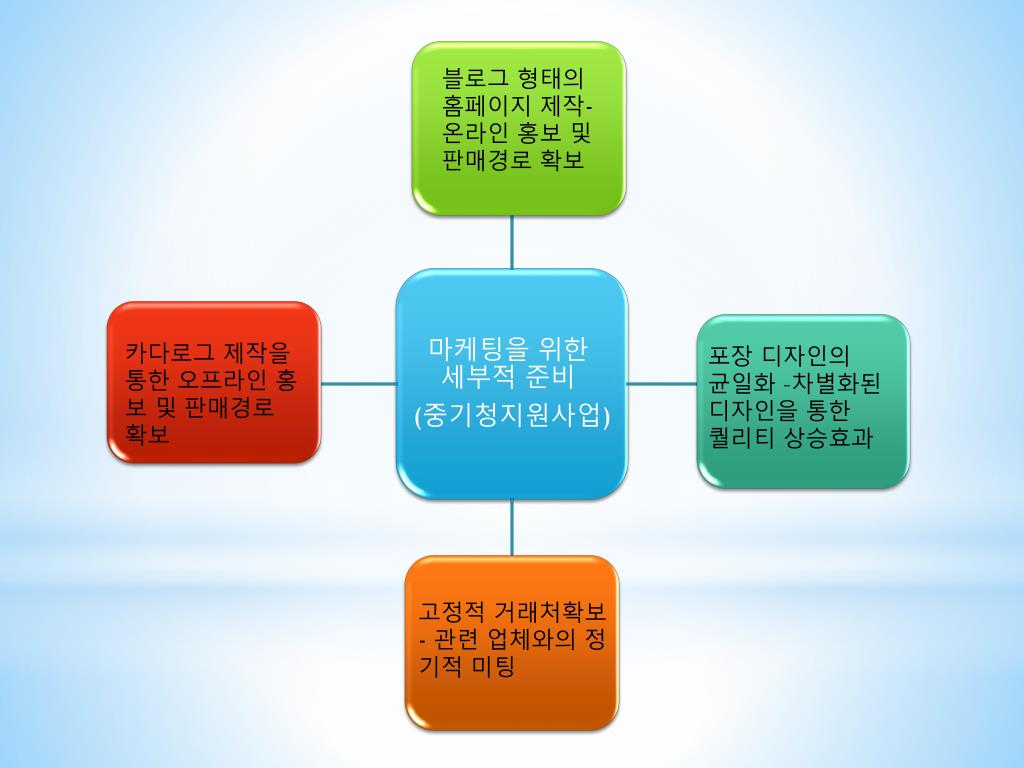 블로그 형태의 홈페이지 제작- 온라인 홍보 및 판매경로 확보

카다로그 제작을 통한 오프라인 홍보 및 판매경로 확보

마케팅을 위한 세부적 준비 (중기청지원사업)

포장 디자인의 균일화 -차별화된 디자인을 통한 퀄리티 상승효과

고정적 거래처확보 - 관련 업체와의 정기적 미팅